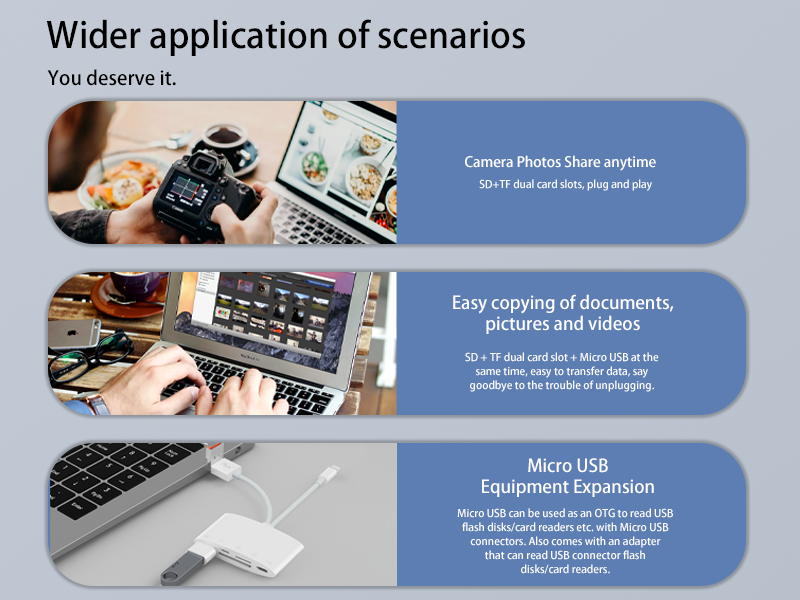 Wider application of scenarios

You deserve it.

Camera Photos Share anytime

SD+TF dual card slots, plug and play

Easy copying of documents, pictures and videos

SD + TF dual card slot + Micro USB at the same time, easy to transfer data, say goodbye to the trouble of unplugging.

Micro USB Equipment Expansion

Micro USB can be used as an OTG to read USB flash disks/card readers etc. with Micro USB connectors. Also comes with an adapter that can read USB connector flash disks/card readers.